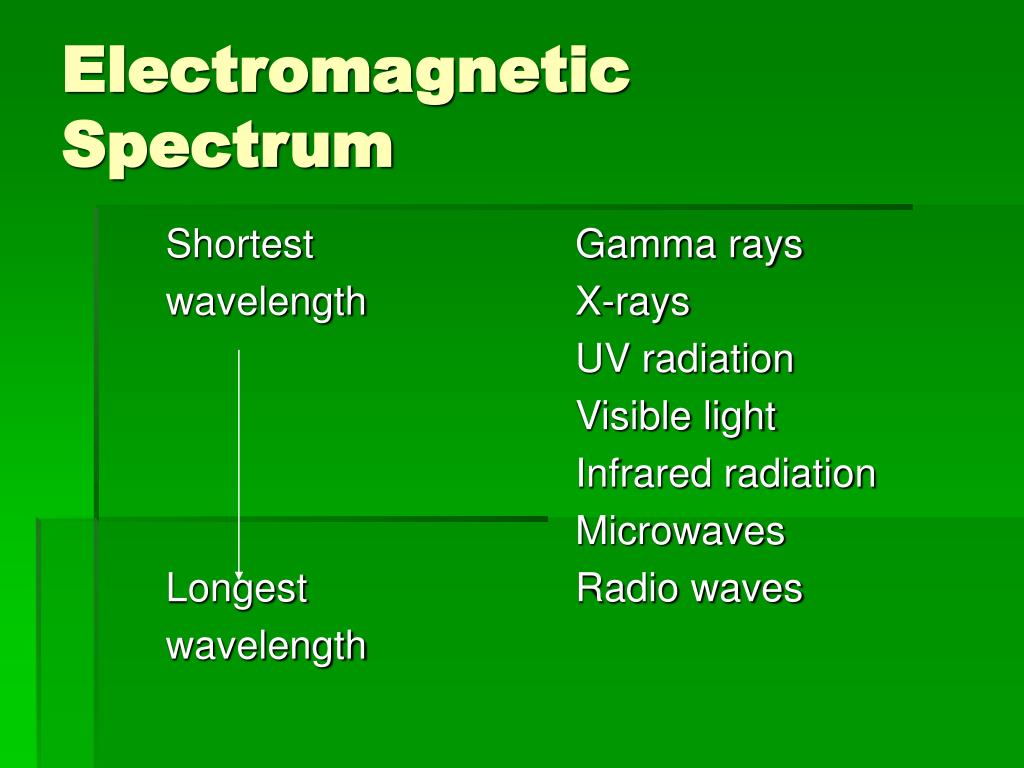 Electromagnetic Spectrum

Shortest wavelength

Longest wavelength

Gamma rays
X-rays
UV radiation
Visible light
Infrared radiation
Microwaves
Radio waves